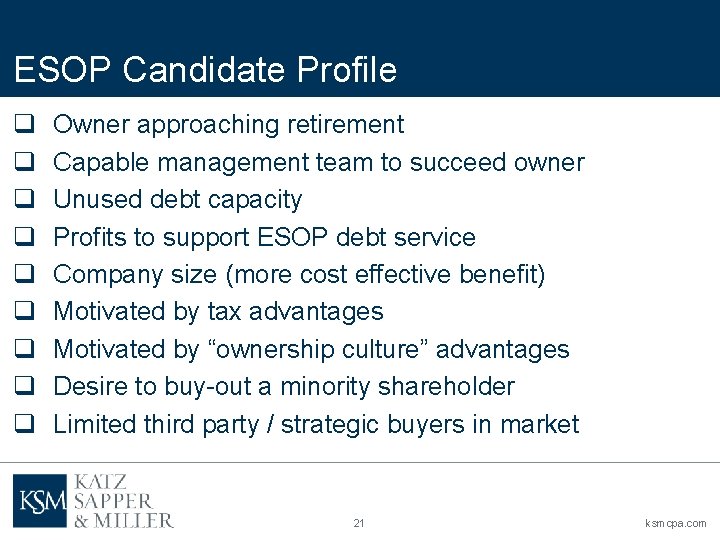 ESOP Candidate Profile

❑ Owner approaching retirement
❑ Capable management team to succeed owner
❑ Unused debt capacity
❑ Profits to support ESOP debt service
❑ Company size (more cost effective benefit)
❑ Motivated by tax advantages
❑ Motivated by “ownership culture” advantages
❑ Desire to buy-out a minority shareholder
❑ Limited third party / strategic buyers in market

KSM KATZ SAPPER & MILLER

21

ksmcpa.com